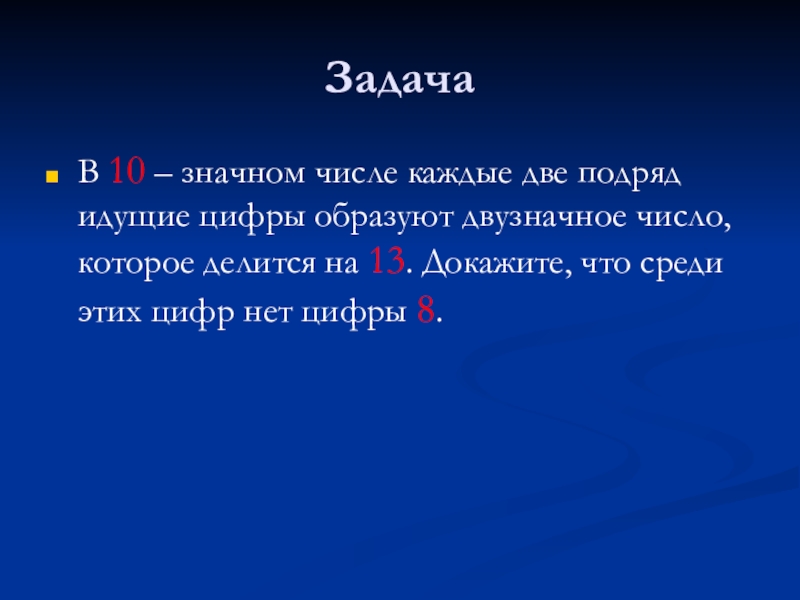 Задача

В 10 – значном числе каждые две подряд идущие цифры образуют двузначное число, которое делится на 13. Докажите, что среди этих цифр нет цифры 8.